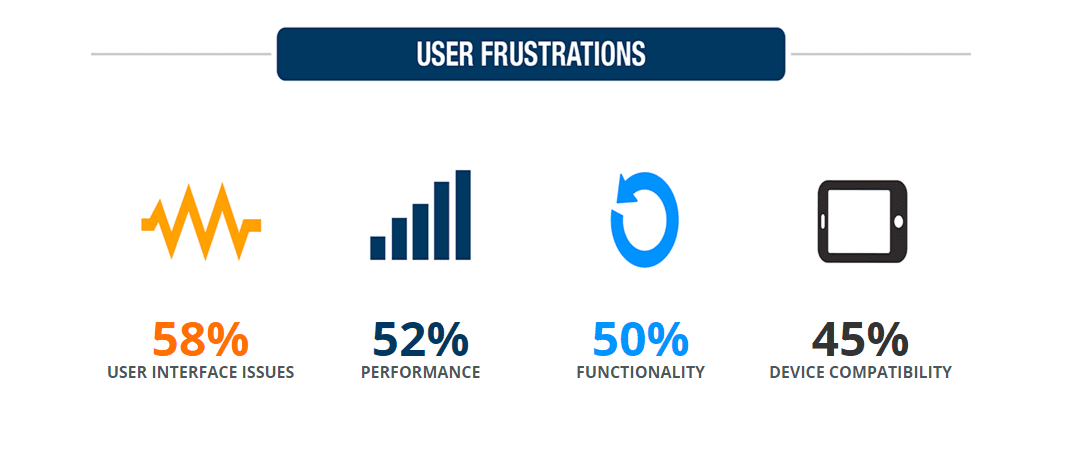 USER FRUSTRATIONS

58%
USER INTERFACE ISSUES

52%
PERFORMANCE

50%
FUNCTIONALITY

45%
DEVICE COMPATIBILITY